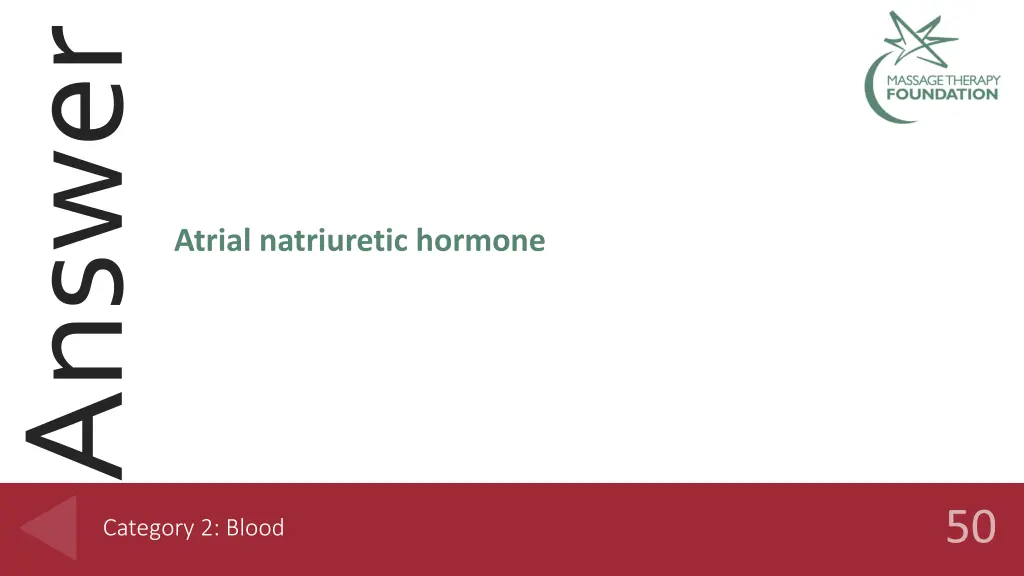 Answer

MASSAGE THERAPY FOUNDATION

Atrial natriuretic hormone

Category 2: Blood

50